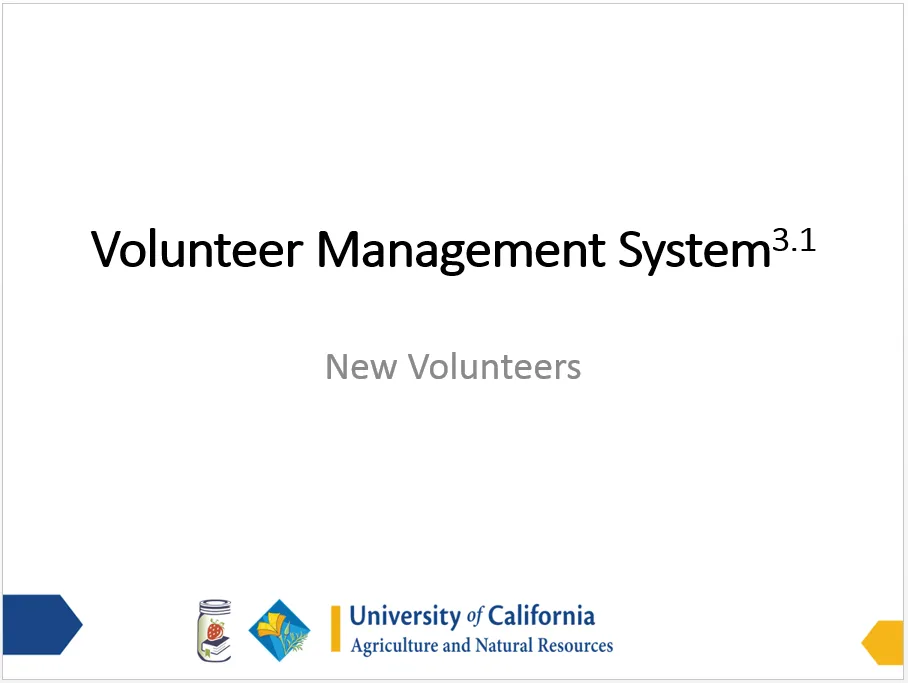 Volunteer Management System$^{3.1}$

New Volunteers

University of California
Agriculture and Natural Resources